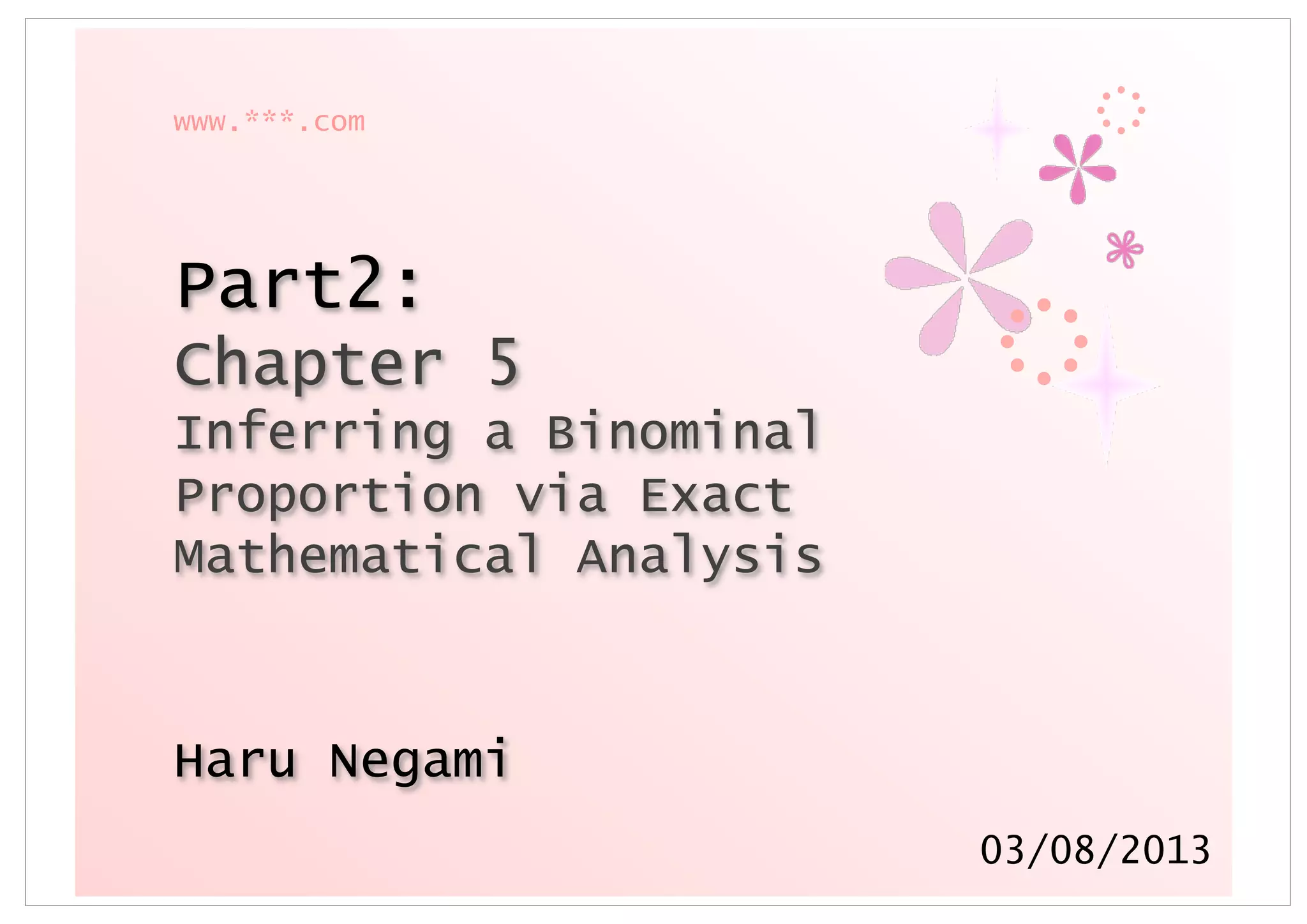 www.***.com

Part2:

Chapter 5

Inferring a Binominal Proportion via Exact Mathematical Analysis

Haru Negami

03/08/2013